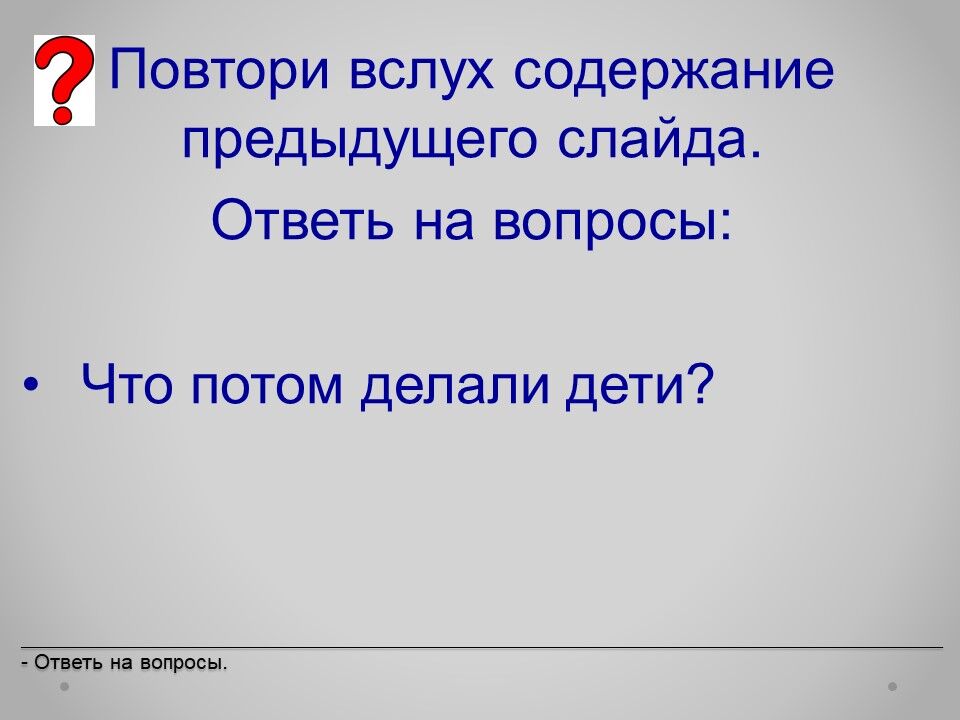 Повтори вслух содержание предыдущего слайда.

Ответь на вопросы:

• Что потом делали дети?

- Ответь на вопросы.